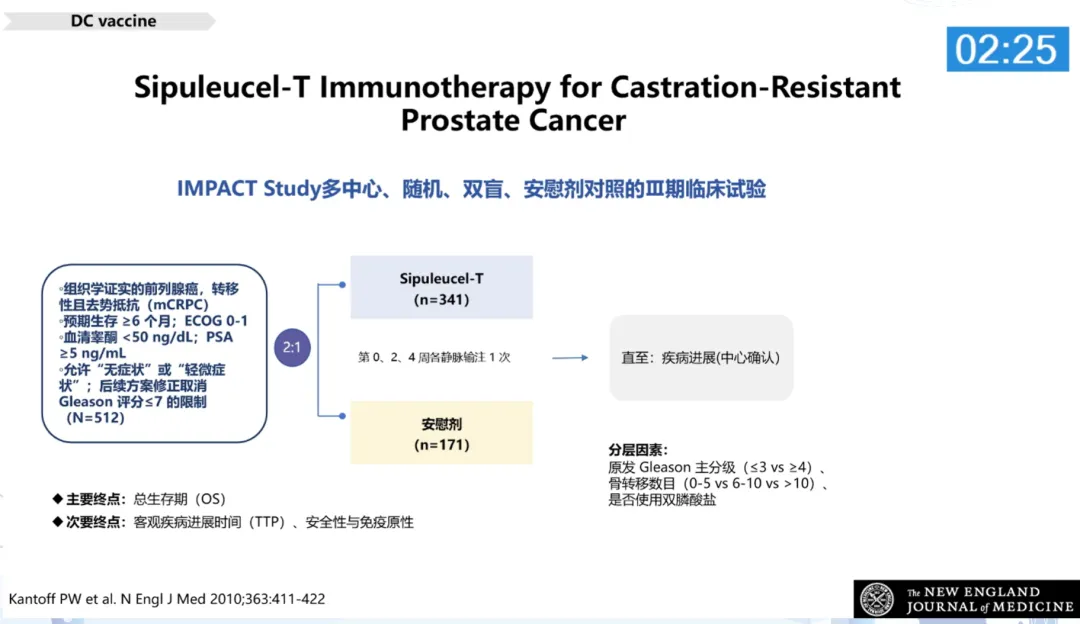 DC vaccine

02:25

Sipuleucel-T Immunotherapy for Castration-Resistant Prostate Cancer

IMPACT Study多中心、随机、双盲、安慰剂对照的Ⅲ期临床试验

◦组织学证实的前列腺癌，转移性且去势抵抗（mCRPC）
◦预期生存 ≥6 个月；ECOG 0-1
◦血清睾酮 <50 ng/dL；PSA ≥5 ng/mL
◦允许“无症状”或“轻微症状”；后续方案修正取消 Gleason 评分≤7 的限制
（N=512）

2:1

Sipuleucel-T
(n=341)

第 0、2、4 周各静脉输注 1 次

安慰剂
(n=171)

直至：疾病进展(中心确认)

分层因素：
原发 Gleason 主分级（≤3 vs ≥4）、
骨转移数目（0-5 vs 6-10 vs >10）、
是否使用双膦酸盐

◆ 主要终点：总生存期（OS）
◆ 次要终点：客观疾病进展时间（TTP）、安全性与免疫原性

Kantoff PW et al. N Engl J Med 2010;363:411-422

The NEW ENGLAND JOURNAL of MEDICINE